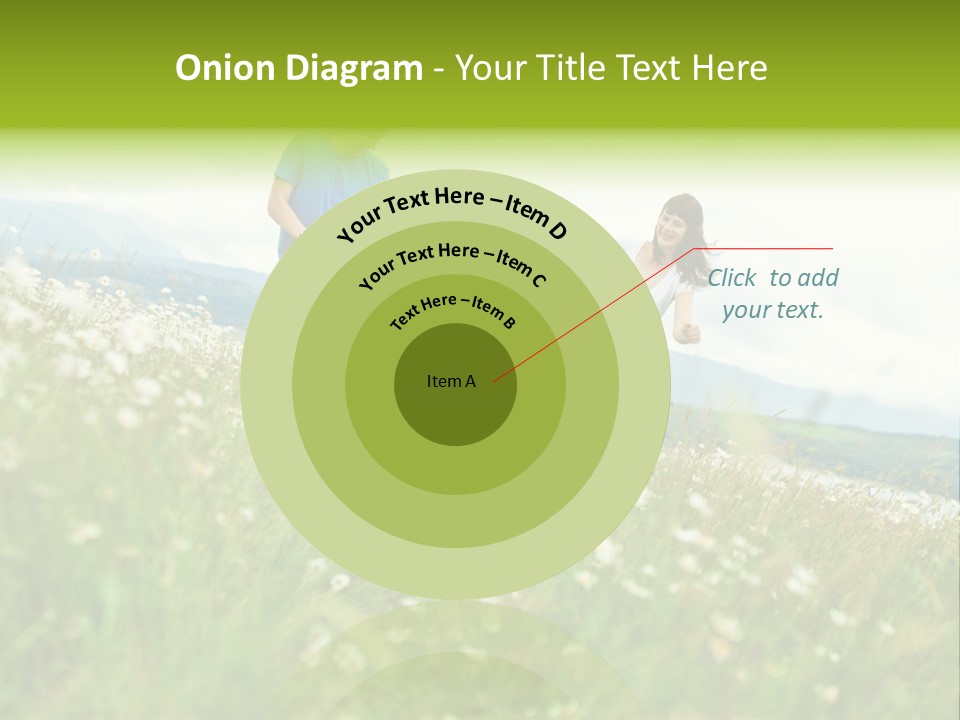 Onion Diagram - Your Title Text Here

Your Text Here – Item D

Your Text Here – Item C

Text Here – Item B

Item A

Click to add your text.